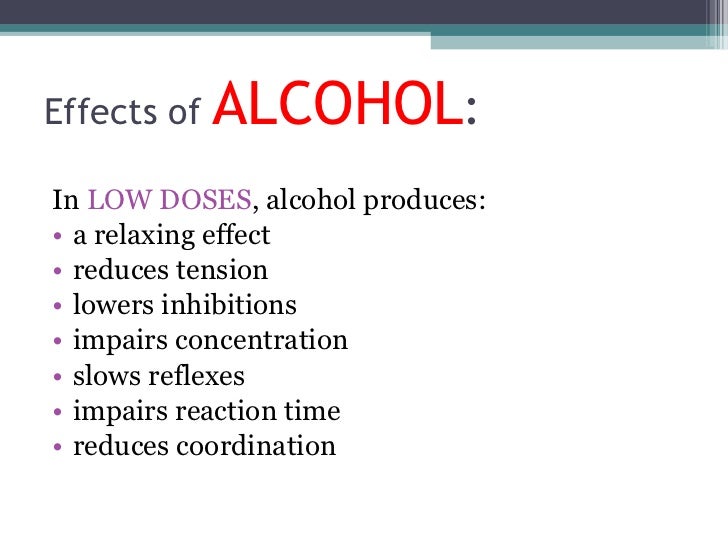 Effects of ALCOHOL:

In LOW DOSES, alcohol produces:
• a relaxing effect
• reduces tension
• lowers inhibitions
• impairs concentration
• slows reflexes
• impairs reaction time
• reduces coordination